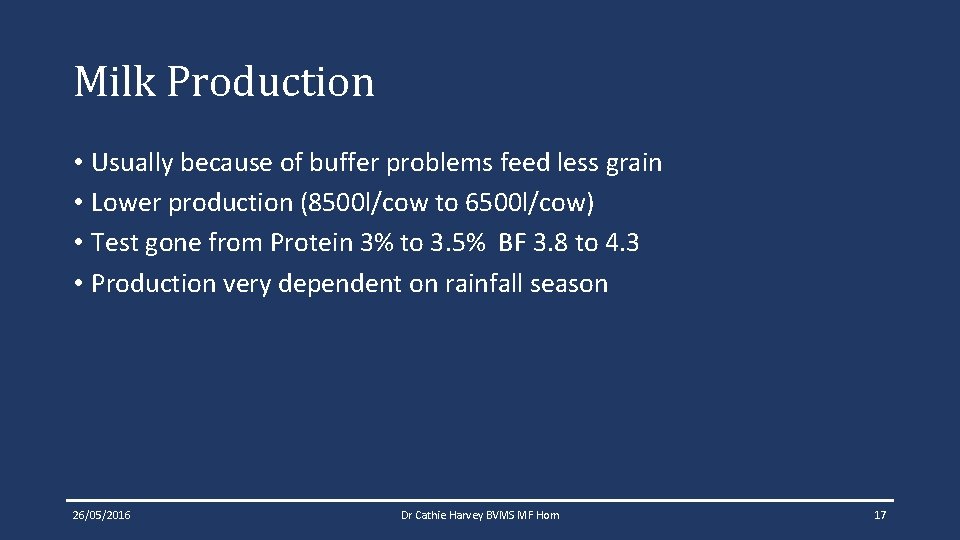 Milk Production

• Usually because of buffer problems feed less grain
• Lower production (8500l/cow to 6500l/cow)
• Test gone from Protein 3% to 3.5% BF 3.8 to 4.3
• Production very dependent on rainfall season

26/05/2016

Dr Cathie Harvey BVMS MF Hom

17